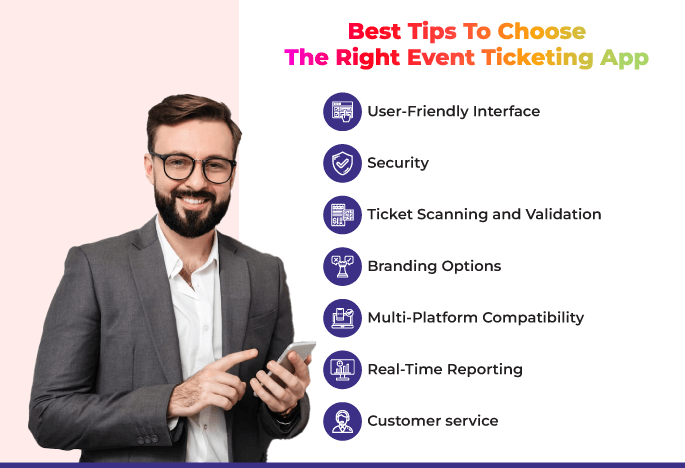 Best Tips To Choose
The Right Event Ticketing App

User-Friendly Interface

Security

Ticket Scanning and Validation

Branding Options

Multi-Platform Compatibility

Real-Time Reporting

Customer service